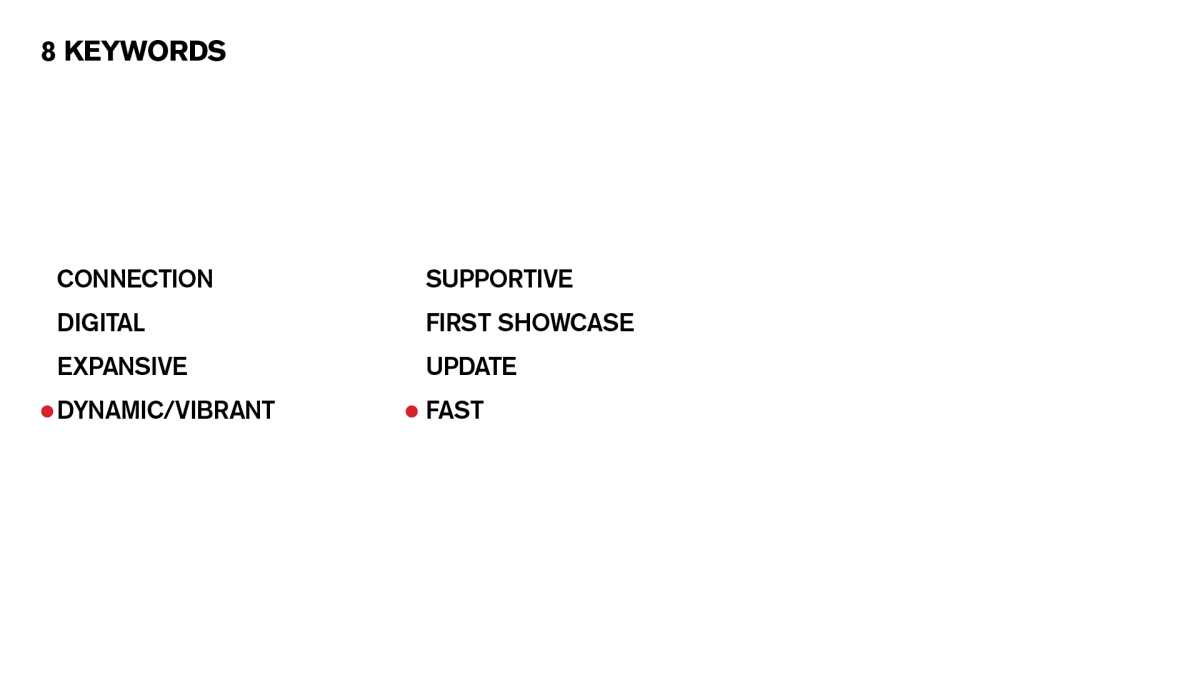 8 KEYWORDS

CONNECTION
DIGITAL
EXPANSIVE
DYNAMIC/VIBRANT

SUPPORTIVE
FIRST SHOWCASE
UPDATE
FAST